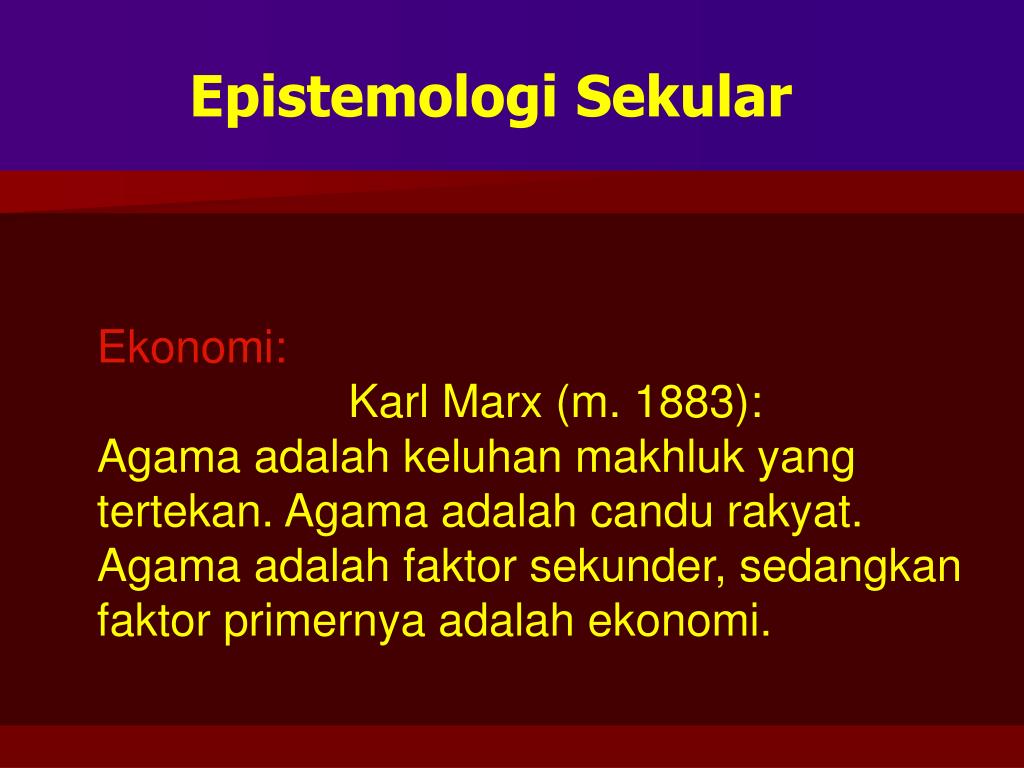 Epistemologi Sekular

Ekonomi:

Karl Marx (m. 1883):

Agama adalah keluhan makhluk yang tertekan. Agama adalah candu rakyat. Agama adalah faktor sekunder, sedangkan faktor primernya adalah ekonomi.